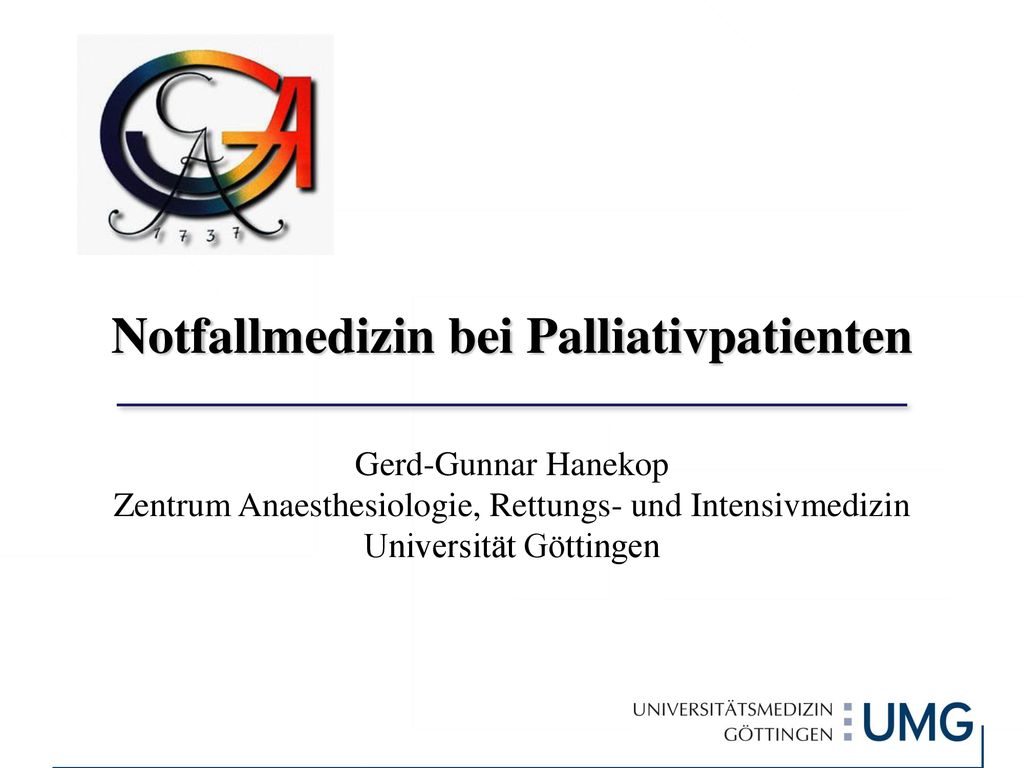 1737

Notfallmedizin bei Palliativpatienten

Gerd-Gunnar Hanekop
Zentrum Anaesthesiologie, Rettungs- und Intensivmedizin
Universität Göttingen

UNIVERSITÄTSMEDIZIN GÖTTINGEN UMG